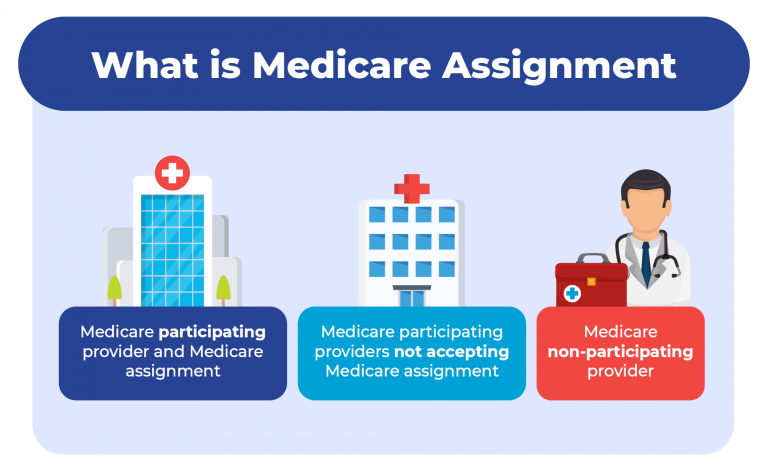 What is Medicare Assignment

Medicare participating provider and Medicare assignment

Medicare participating providers not accepting Medicare assignment

Medicare non-participating provider